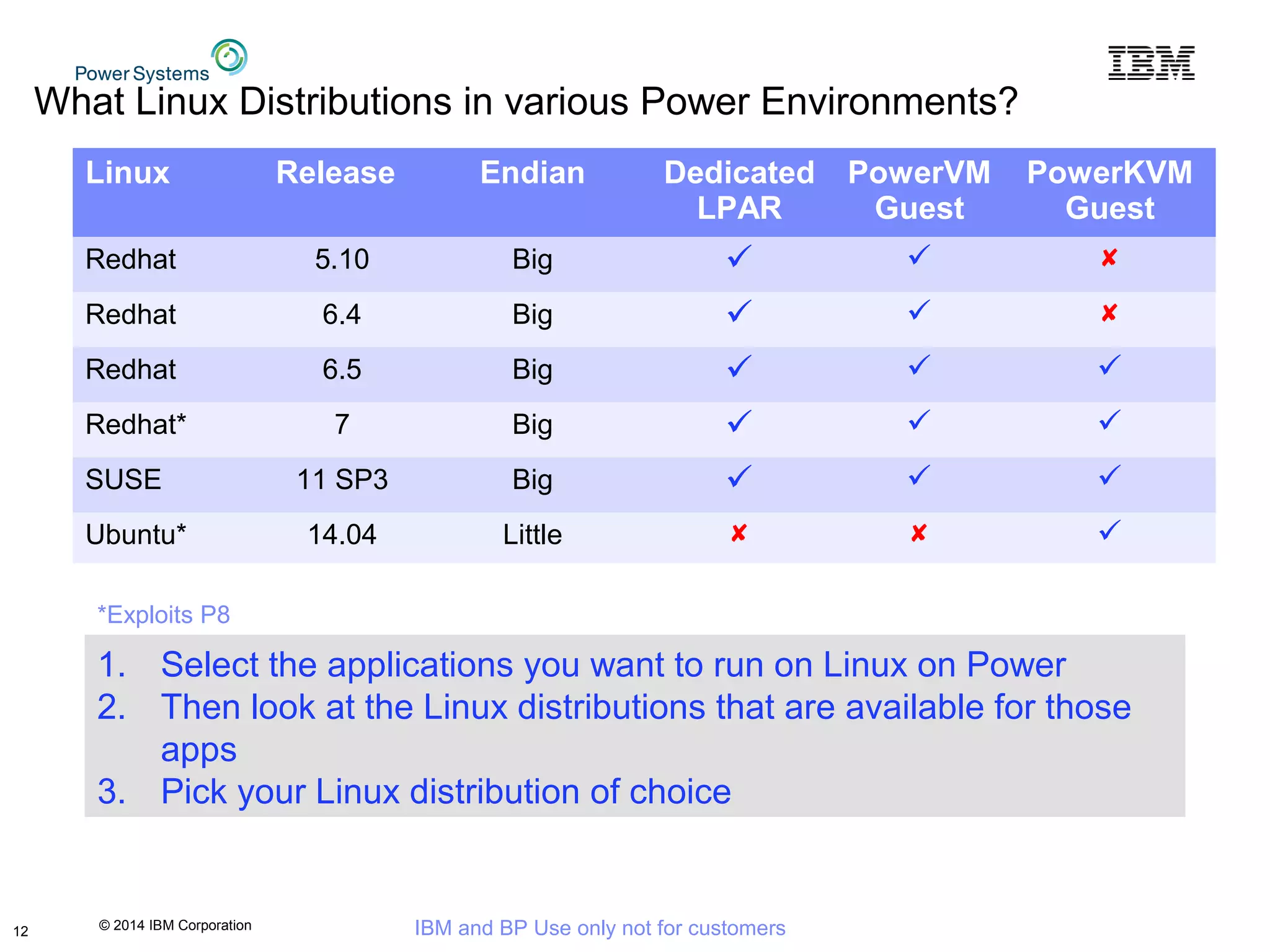 Power Systems

IBM

What Linux Distributions in various Power Environments?

| Linux | Release | Endian | Dedicated LPAR | PowerVM Guest | PowerKVM Guest |
|---|---|---|---|---|---|
| Redhat | 5.10 | Big | ✓ | ✓ | ✘ |
| Redhat | 6.4 | Big | ✓ | ✓ | ✘ |
| Redhat | 6.5 | Big | ✓ | ✓ | ✓ |
| Redhat* | 7 | Big | ✓ | ✓ | ✓ |
| SUSE | 11 SP3 | Big | ✓ | ✓ | ✓ |
| Ubuntu* | 14.04 | Little | ✘ | ✘ | ✓ |

*Exploits P8

1. Select the applications you want to run on Linux on Power
2. Then look at the Linux distributions that are available for those apps
3. Pick your Linux distribution of choice

12

© 2014 IBM Corporation

IBM and BP Use only not for customers